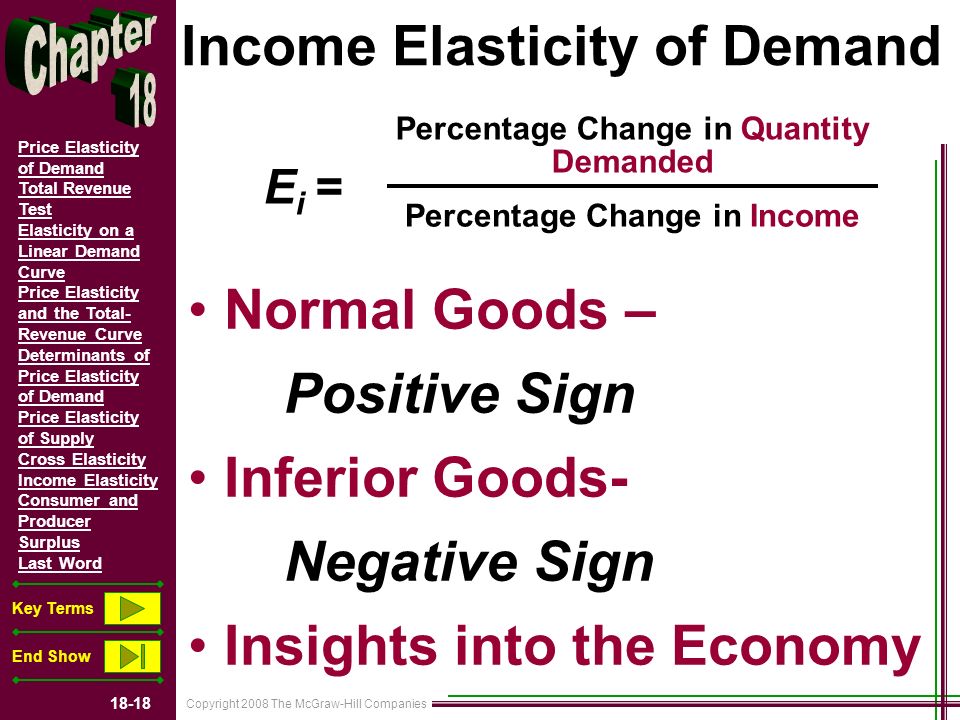 Chapter 18

Price Elasticity of Demand
Total Revenue Test
Elasticity on a Linear Demand Curve
Price Elasticity and the Total-Revenue Curve
Determinants of Price Elasticity of Demand
Price Elasticity of Supply
Cross Elasticity
Income Elasticity
Consumer and Producer Surplus
Last Word

Key Terms

End Show

18-18

Income Elasticity of Demand

$E_i = \frac{\text{Percentage Change in Quantity Demanded}}{\text{Percentage Change in Income}}$

• Normal Goods – Positive Sign
• Inferior Goods- Negative Sign
• Insights into the Economy

Copyright 2008 The McGraw-Hill Companies